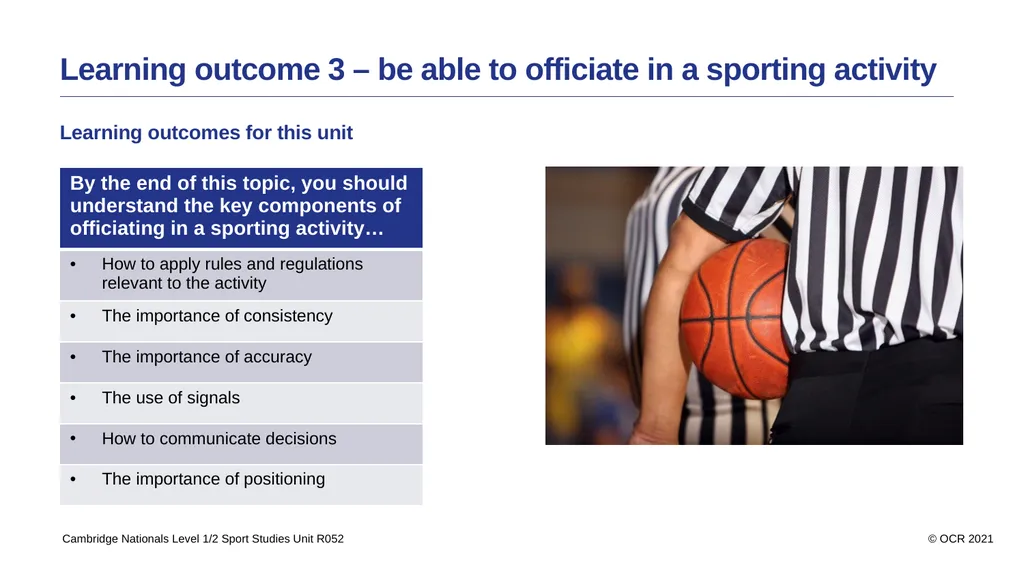 Learning outcome 3 – be able to officiate in a sporting activity

Learning outcomes for this unit

| By the end of this topic, you should understand the key components of officiating in a sporting activity… |
|---|
| • How to apply rules and regulations relevant to the activity |
| • The importance of consistency |
| • The importance of accuracy |
| • The use of signals |
| • How to communicate decisions |
| • The importance of positioning |

Cambridge Nationals Level 1/2 Sport Studies Unit R052

© OCR 2021